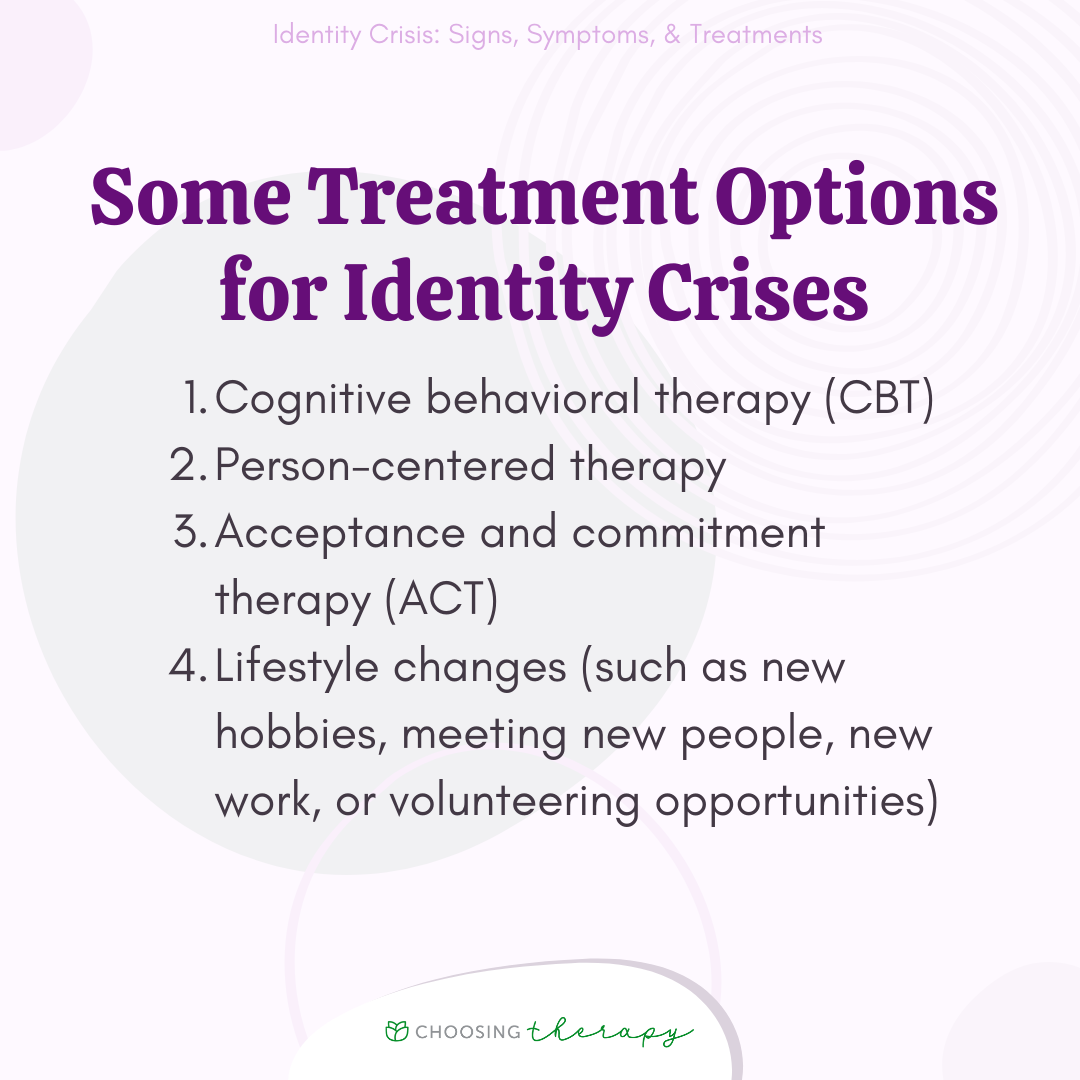 Identity Crisis: Signs, Symptoms, & Treatments

Some Treatment Options for Identity Crises

1. Cognitive behavioral therapy (CBT)
2. Person-centered therapy
3. Acceptance and commitment therapy (ACT)
4. Lifestyle changes (such as new hobbies, meeting new people, new work, or volunteering opportunities)

CHOOSING therapy